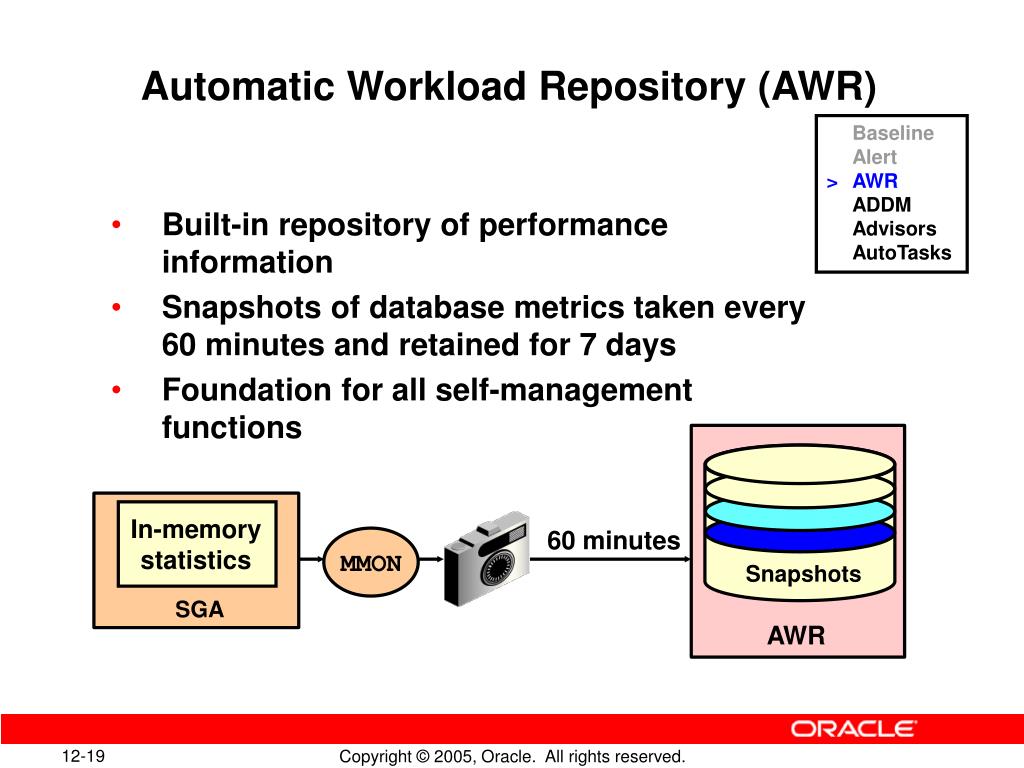 Automatic Workload Repository (AWR)

Baseline
Alert
> AWR
ADDM
Advisors
AutoTasks

• Built-in repository of performance information
• Snapshots of database metrics taken every 60 minutes and retained for 7 days
• Foundation for all self-management functions

In-memory statistics

SGA

MMON

60 minutes

Snapshots

AWR

ORACLE

12-19

Copyright © 2005, Oracle. All rights reserved.